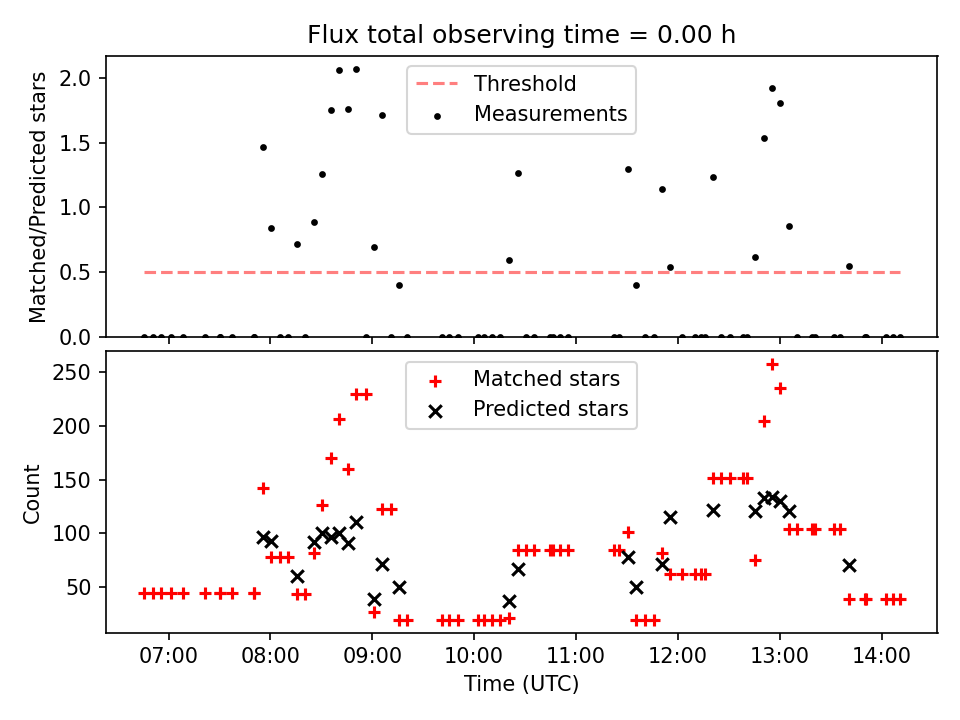 Flux total observing time = 0.00 h

Matched/Predicted stars

2.0
1.5
1.0
0.5
0.0

Threshold
Measurements

Count

250
200
150
100
50

Matched stars
Predicted stars

07:00 08:00 09:00 10:00 11:00 12:00 13:00 14:00

Time (UTC)